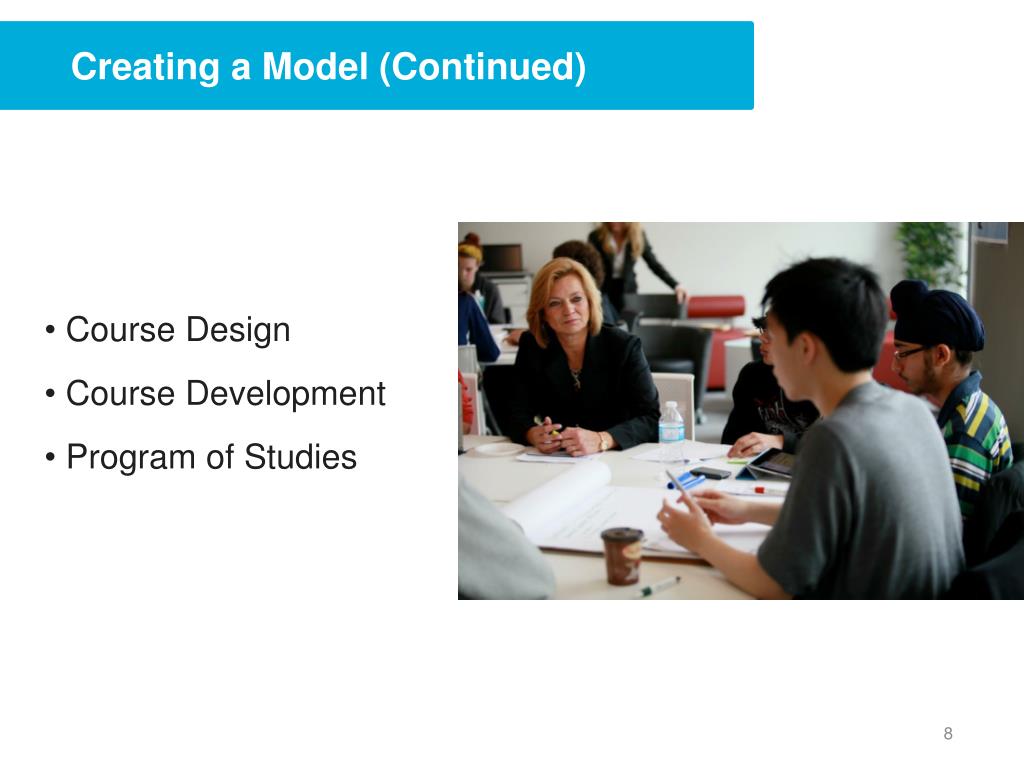 Creating a Model (Continued)

• Course Design

• Course Development

• Program of Studies

8